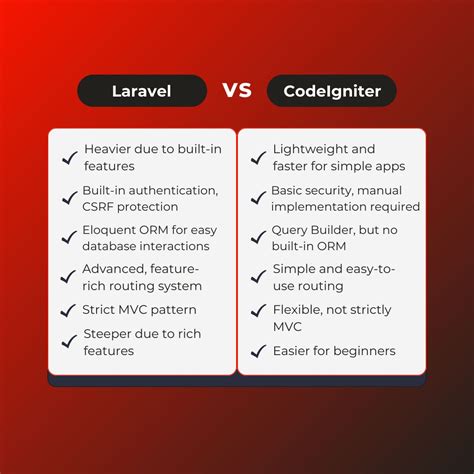 Laravel VS CodeIgniter

✓ Heavier due to built-in features

✓ Built-in authentication, CSRF protection

✓ Eloquent ORM for easy database interactions

✓ Advanced, feature-rich routing system

✓ Strict MVC pattern

✓ Steeper due to rich features

✓ Lightweight and faster for simple apps

✓ Basic security, manual implementation required

✓ Query Builder, but no built-in ORM

✓ Simple and easy-to-use routing

✓ Flexible, not strictly MVC

✓ Easier for beginners